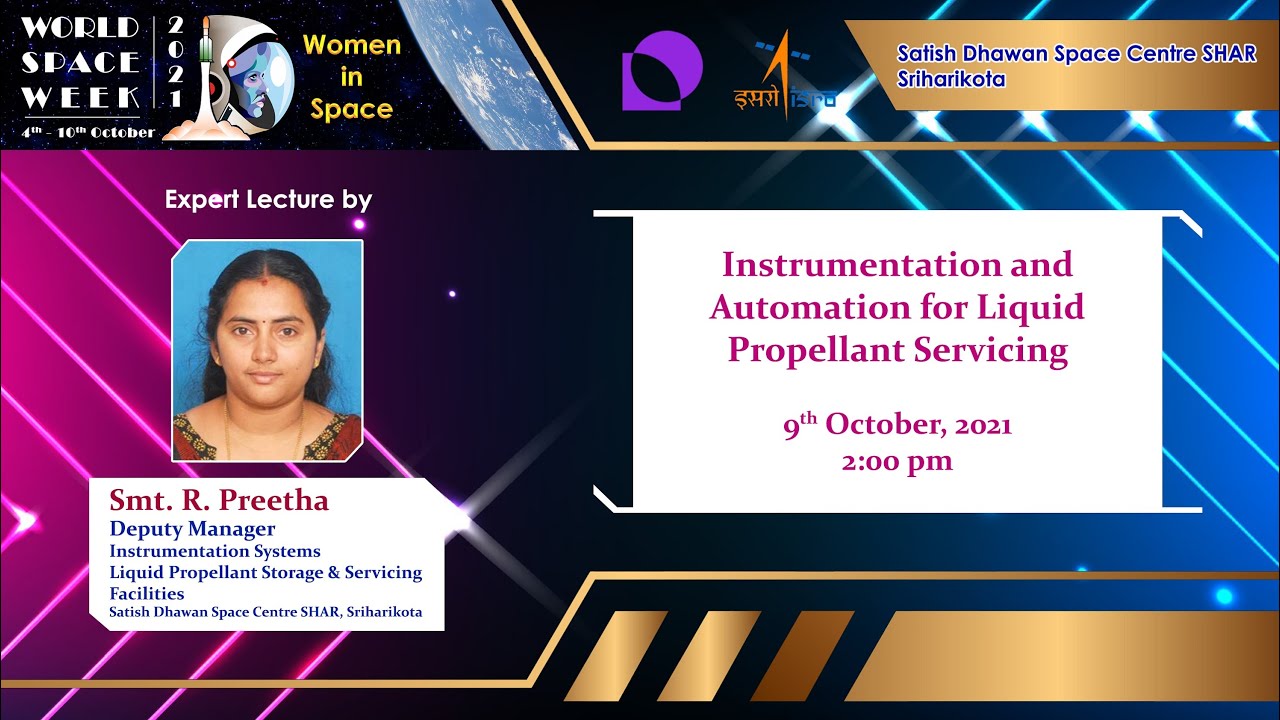 WORLD SPACE WEEK
2021
4th - 10th October
Women in Space

इसरो isro

Satish Dhawan Space Centre SHAR Sriharikota

Expert Lecture by

Smt. R. Preetha
Deputy Manager
Instrumentation Systems
Liquid Propellant Storage & Servicing Facilities
Satish Dhawan Space Centre SHAR, Sriharikota

Instrumentation and Automation for Liquid Propellant Servicing

9th October, 2021
2:00 pm